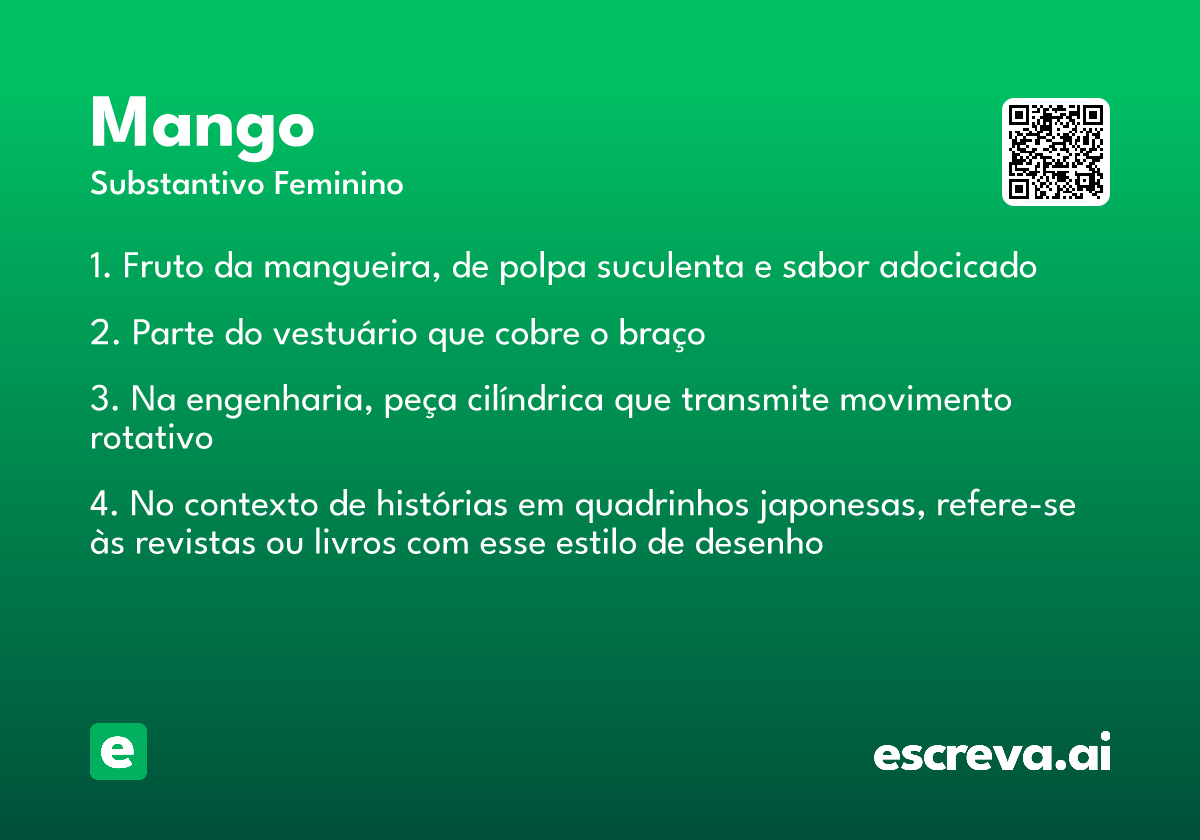 Mango
Substantivo Feminino

1. Fruto da mangueira, de polpa suculenta e sabor adocicado

2. Parte do vestuário que cobre o braço

3. Na engenharia, peça cilíndrica que transmite movimento rotativo

4. No contexto de histórias em quadrinhos japonesas, refere-se às revistas ou livros com esse estilo de desenho

e

escreva.ai